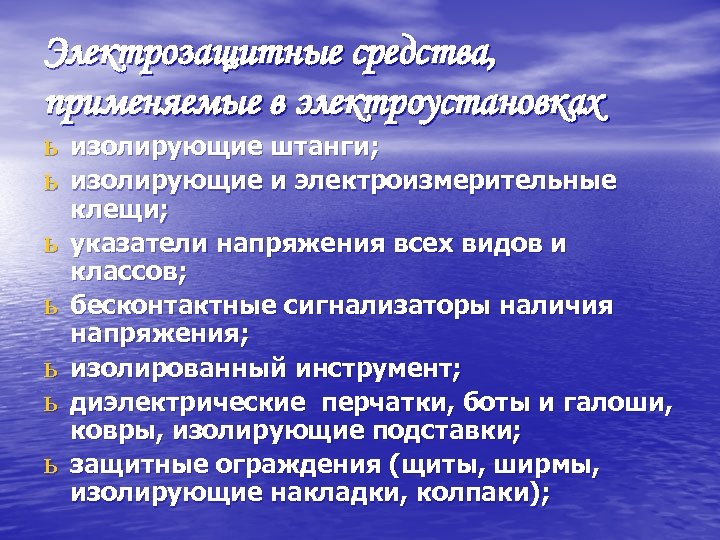 Электрозащитные средства, применяемые в электроустановках

ь изолирующие штанги;
ь изолирующие и электроизмерительные клещи;
ь указатели напряжения всех видов и классов;
ь бесконтактные сигнализаторы наличия напряжения;
ь изолированный инструмент;
ь диэлектрические перчатки, боты и галоши, ковры, изолирующие подставки;
ь защитные ограждения (щиты, ширмы, изолирующие накладки, колпаки);